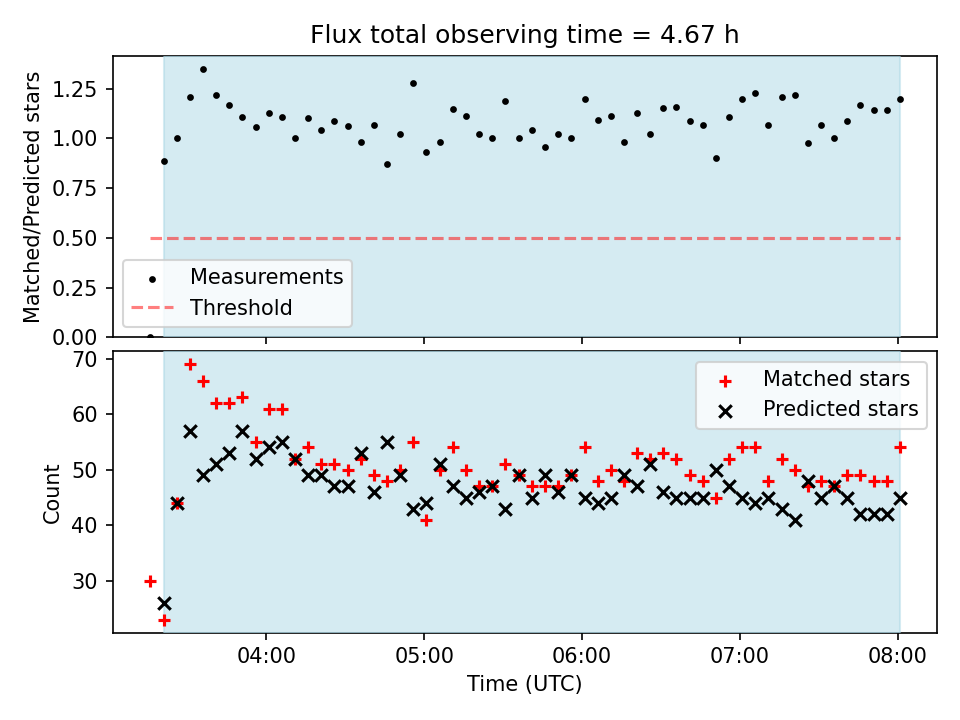 Flux total observing time = 4.67 h

Matched/Predicted stars

1.25
1.00
0.75
0.50
0.25
0.00

Measurements
Threshold

Count

70
60
50
40
30

Matched stars
Predicted stars

04:00
05:00
06:00
07:00
08:00

Time (UTC)